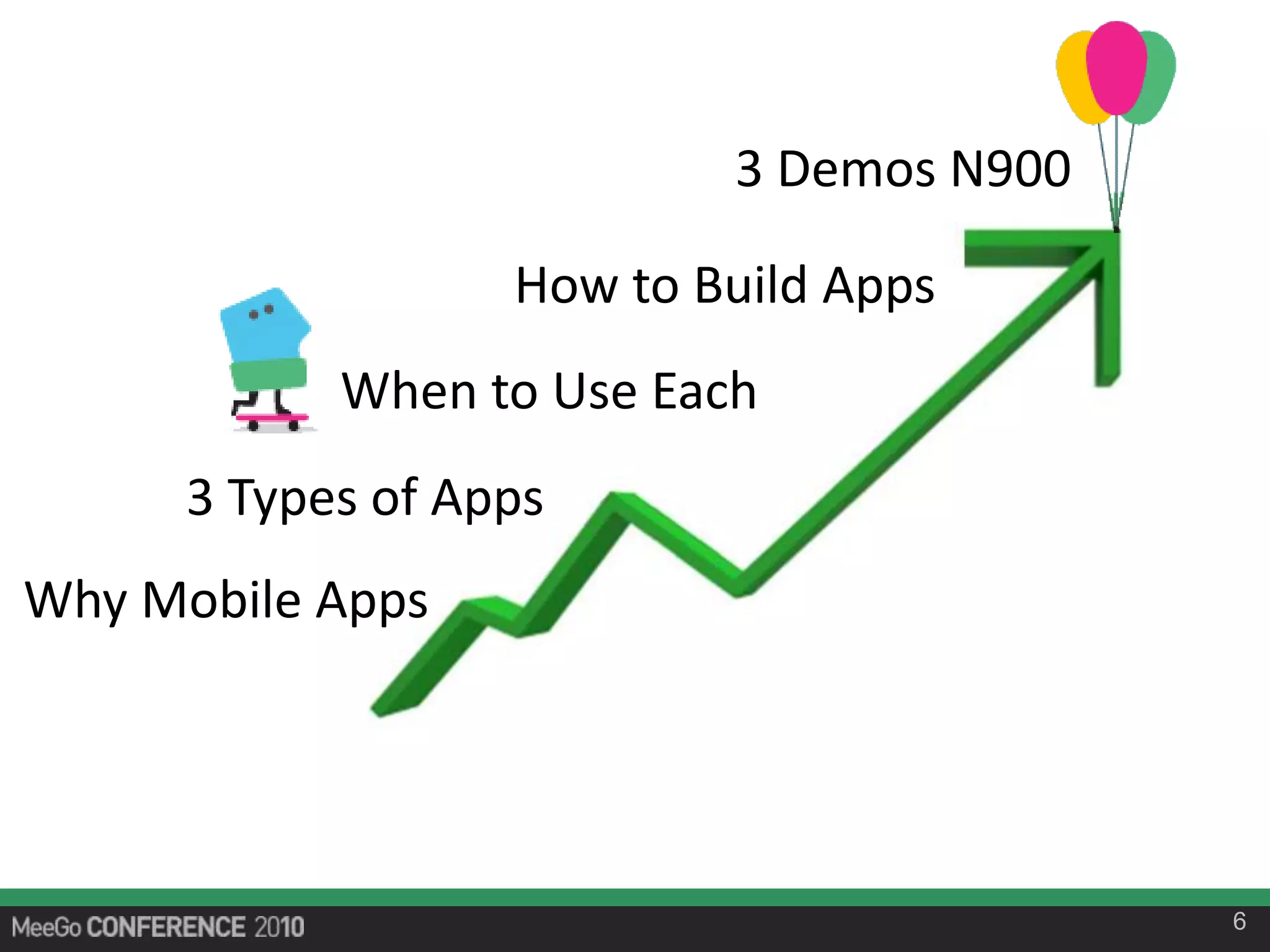 3 Demos N900

How to Build Apps

When to Use Each

3 Types of Apps

Why Mobile Apps

MeeGo CONFERENCE 2010

6